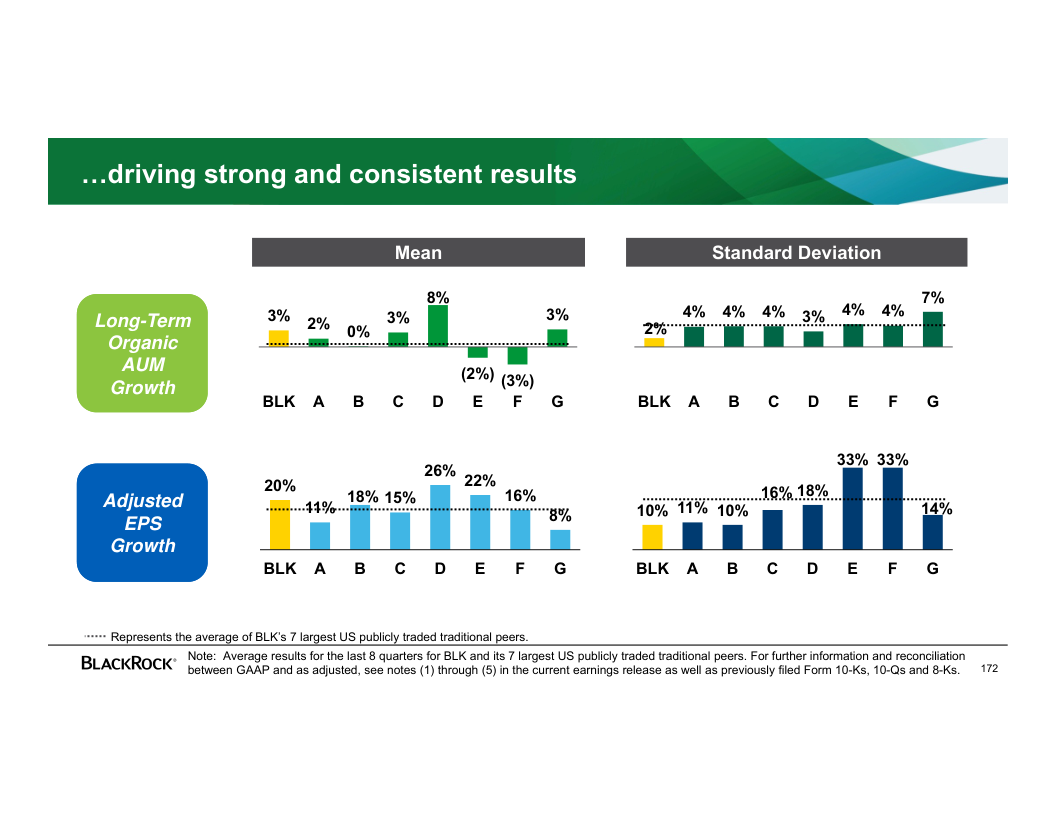 …driving strong and consistent results

Mean

Standard Deviation

Long-Term Organic AUM Growth

3% 2% 0% 3% 8% (2%) (3%) 3%

BLK A B C D E F G

2% 4% 4% 4% 3% 4% 4% 7%

BLK A B C D E F G

Adjusted EPS Growth

20% 11% 18% 15% 26% 22% 16% 8%

BLK A B C D E F G

10% 11% 10% 16% 18% 33% 33% 14%

BLK A B C D E F G

Represents the average of BLK's 7 largest US publicly traded traditional peers.

BLACKROCK®

Note: Average results for the last 8 quarters for BLK and its 7 largest US publicly traded traditional peers. For further information and reconciliation between GAAP and as adjusted, see notes (1) through (5) in the current earnings release as well as previously filed Form 10-Ks, 10-Qs and 8-Ks.

172